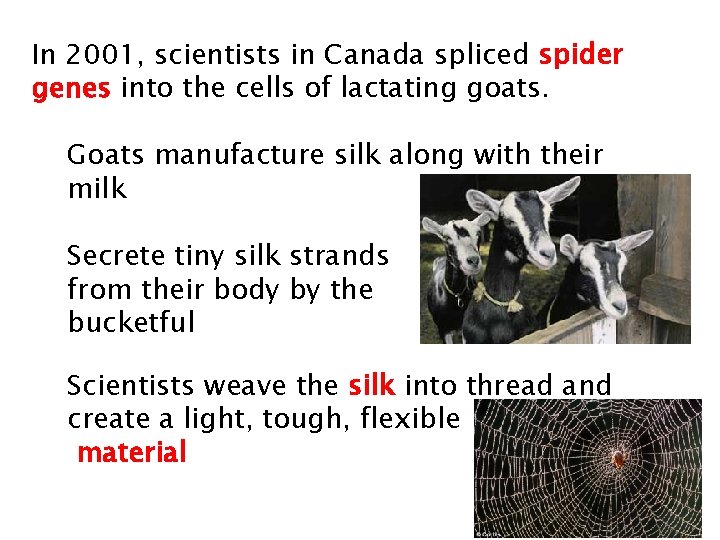 In 2001, scientists in Canada spliced spider genes into the cells of lactating goats.

Goats manufacture silk along with their milk

Secrete tiny silk strands from their body by the bucketful

Scientists weave the silk into thread and create a light, tough, flexible material